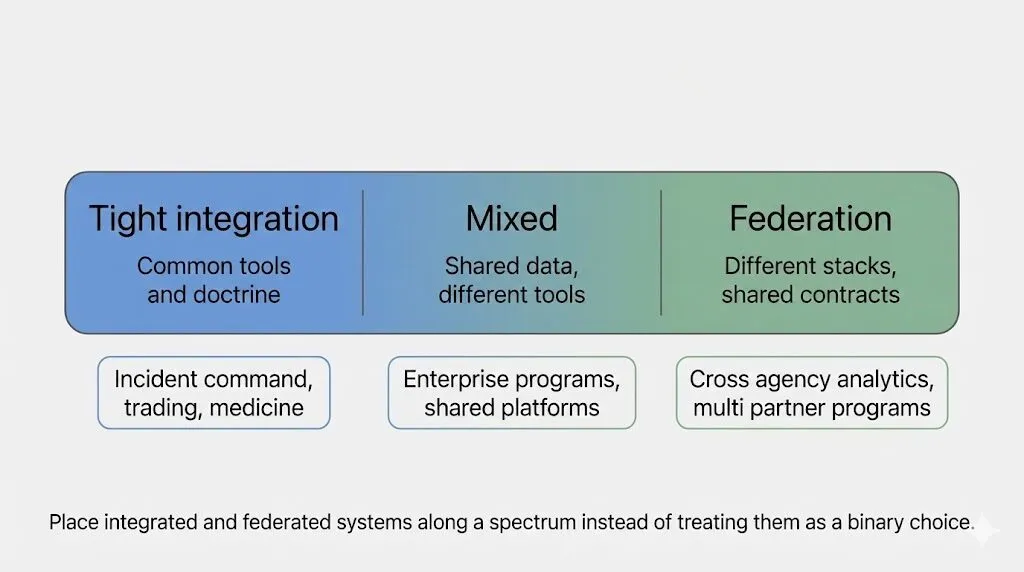 Tight integration
Common tools and doctrine

Mixed
Shared data, different tools

Federation
Different stacks, shared contracts

Incident command, trading, medicine

Enterprise programs, shared platforms

Cross agency analytics, multi partner programs

Place integrated and federated systems along a spectrum instead of treating them as a binary choice.